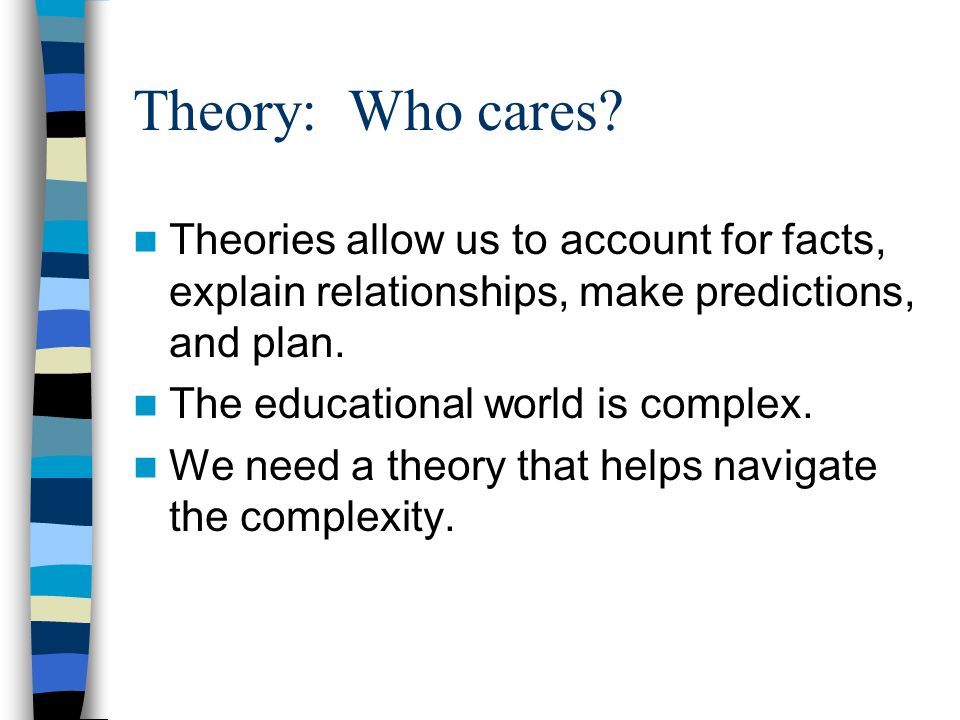 Theory: Who cares?

- Theories allow us to account for facts, explain relationships, make predictions, and plan.
- The educational world is complex.
- We need a theory that helps navigate the complexity.